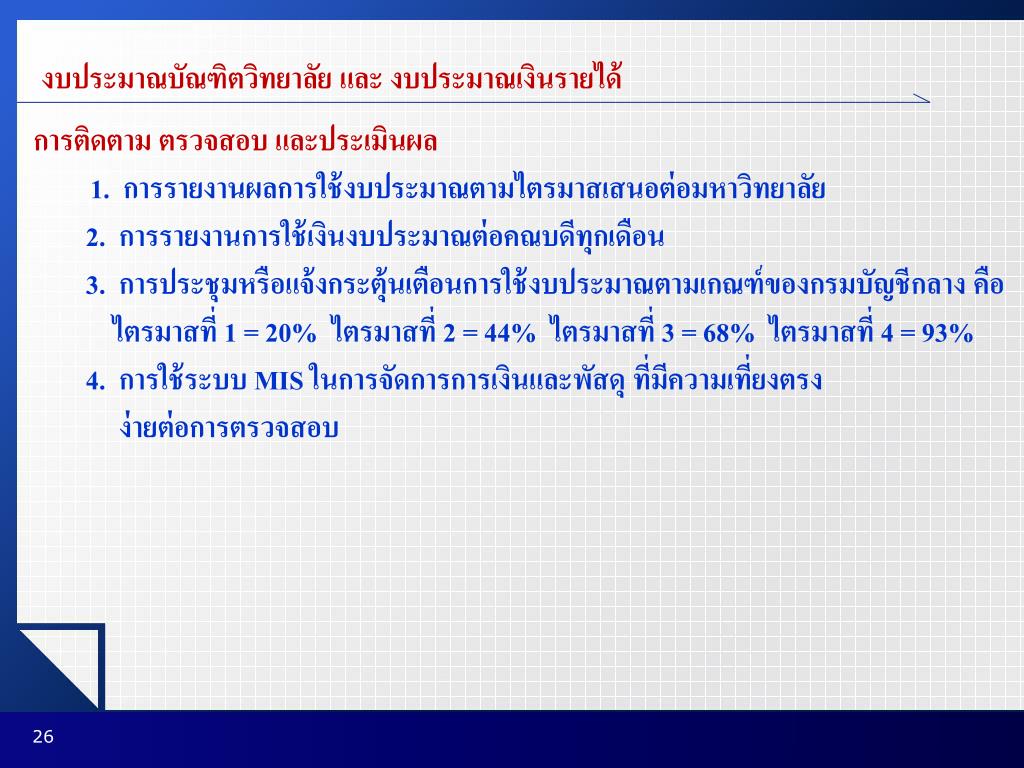 งบประมาณบัณฑิตวิทยาลัย และ งบประมาณเงินรายได้

การติดตาม ตรวจสอบ และประเมินผล

1. การรายงานผลการใช้งบประมาณตามไตรมาสเสนอต่อมหาวิทยาลัย

2. การรายงานการใช้เงินงบประมาณต่อคณบดีทุกเดือน

3. การประชุมหรือแจ้งกระตุ้นเตือนการใช้งบประมาณตามเกณฑ์ของกรมบัญชีกลาง คือ ไตรมาสที่ 1 = 20% ไตรมาสที่ 2 = 44% ไตรมาสที่ 3 = 68% ไตรมาสที่ 4 = 93%

4. การใช้ระบบ MIS ในการจัดการการเงินและพัสดุ ที่มีความเที่ยงตรง ง่ายต่อการตรวจสอบ

26